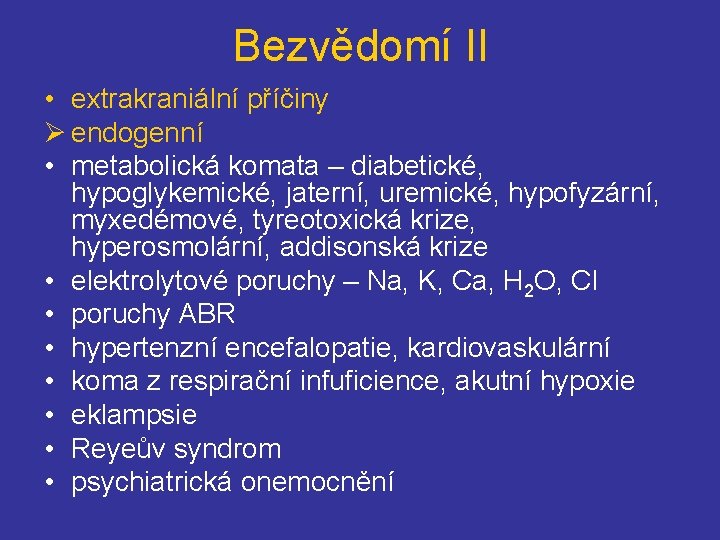 Bezvědomí II

• extrakraniální příčiny
➢ endogenní
• metabolická komata – diabetické, hypoglykemické, jaterní, uremické, hypofyzární, myxedémové, tyreotoxická krize, hyperosmolární, addisonská krize
• elektrolytové poruchy – Na, K, Ca, $H_2O$, Cl
• poruchy ABR
• hypertenzní encefalopatie, kardiovaskulární
• koma z respirační infuficience, akutní hypoxie
• eklampsie
• Reyeův syndrom
• psychiatrická onemocnění